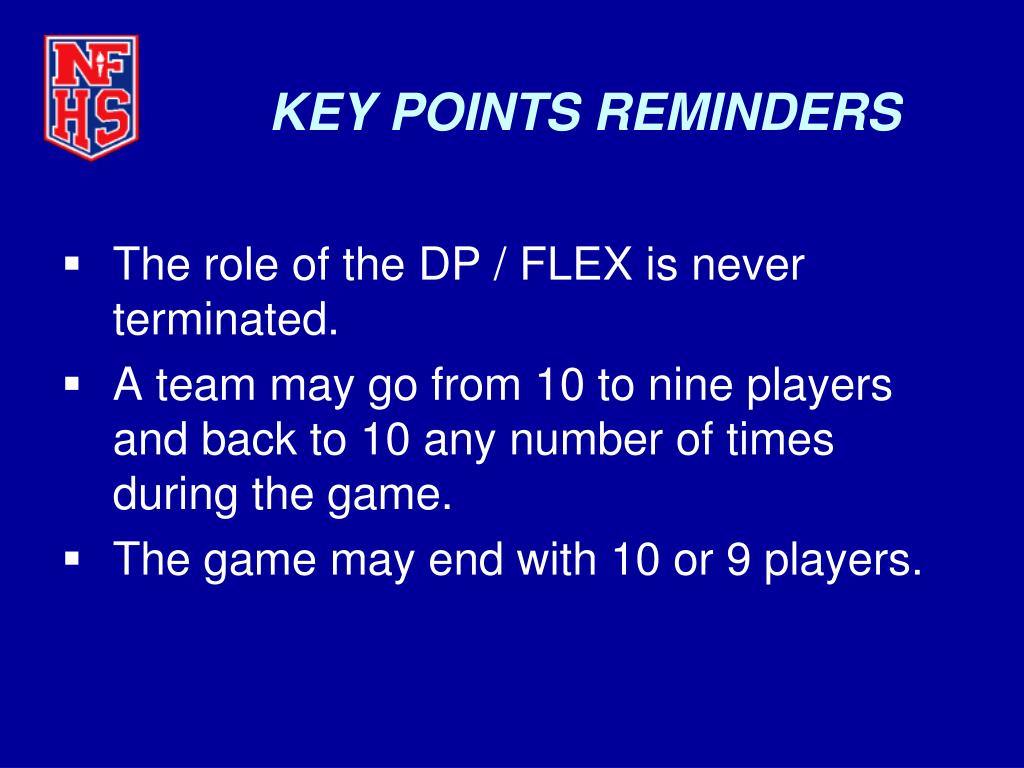 NFHS

KEY POINTS REMINDERS

▪ The role of the DP / FLEX is never terminated.
▪ A team may go from 10 to nine players and back to 10 any number of times during the game.
▪ The game may end with 10 or 9 players.